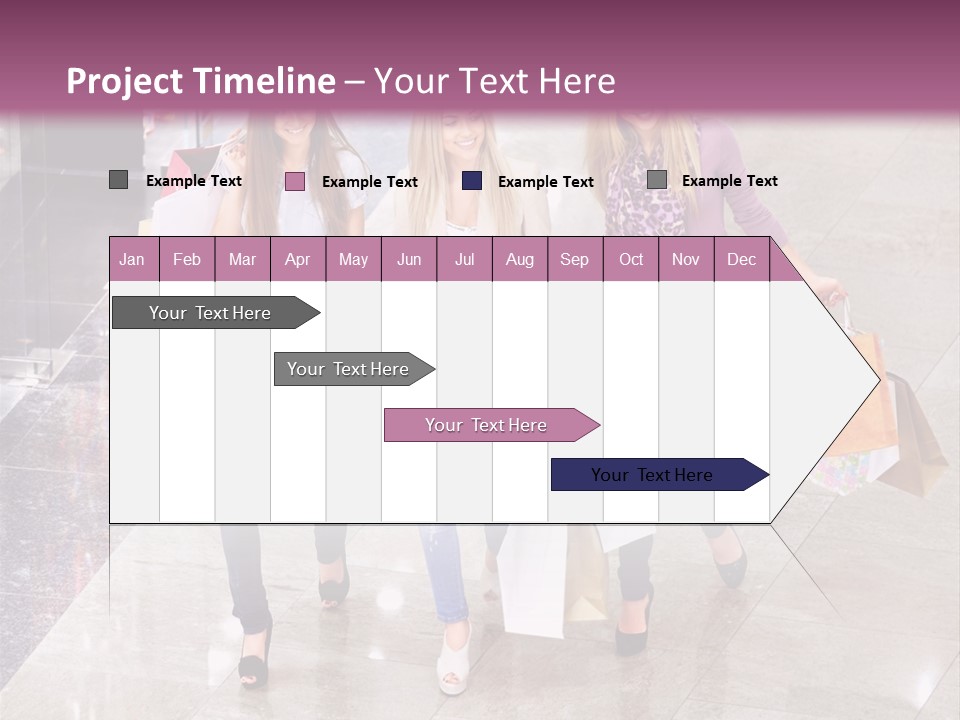 Project Timeline – Your Text Here

Example Text
Example Text
Example Text
Example Text

| Jan | Feb | Mar | Apr | May | Jun | Jul | Aug | Sep | Oct | Nov | Dec |
|---|---|---|---|---|---|---|---|---|---|---|---|

Your Text Here

Your Text Here

Your Text Here

Your Text Here